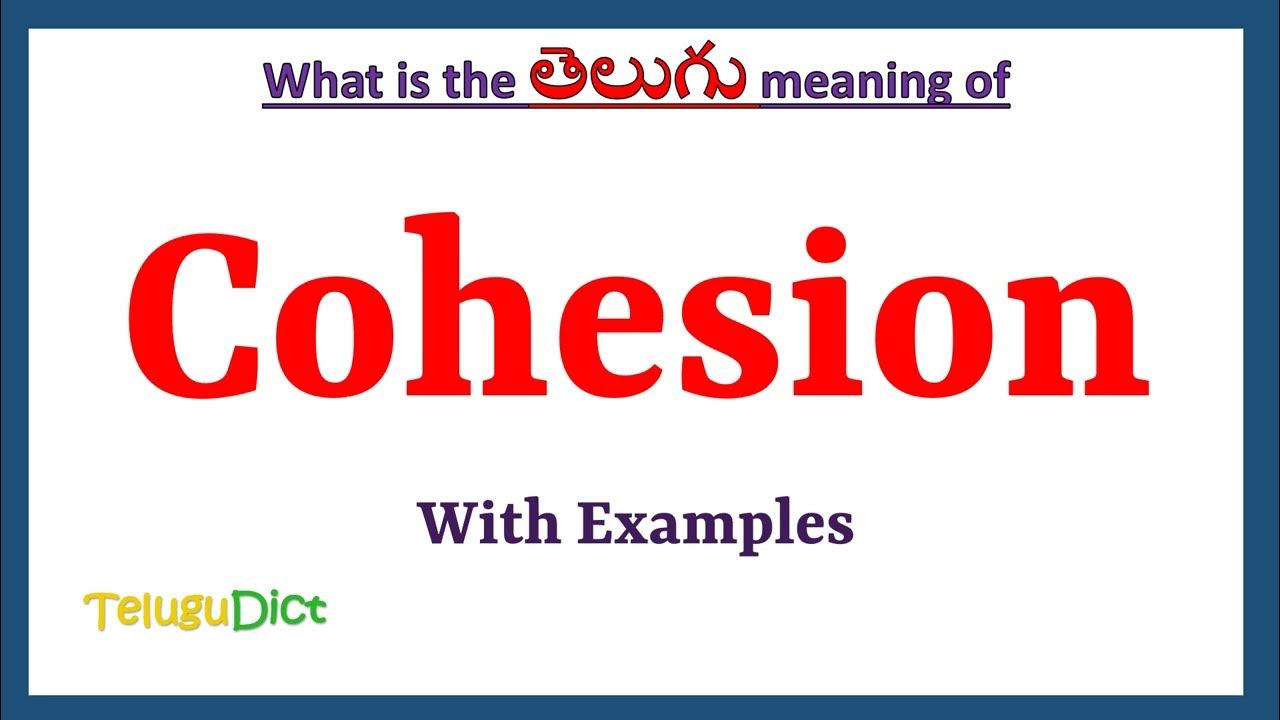 What is the తెలుగు meaning of

Cohesion

With Examples

TeluguDict